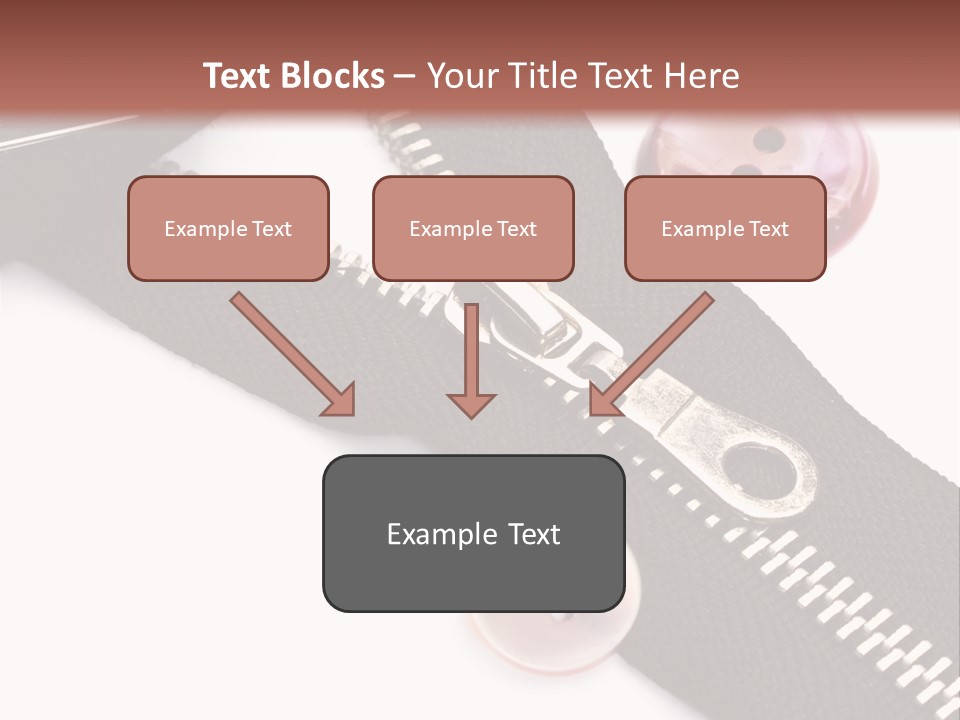 Text Blocks – Your Title Text Here

Example Text

Example Text

Example Text

Example Text